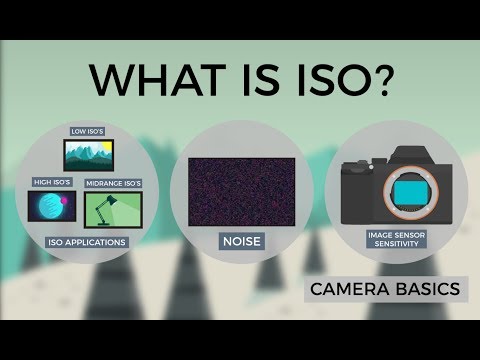 WHAT IS ISO?

LOW ISO'S

HIGH ISO'S

MIDRANGE ISO'S

ISO APPLICATIONS

NOISE

IMAGE SENSOR SENSITIVITY

CAMERA BASICS